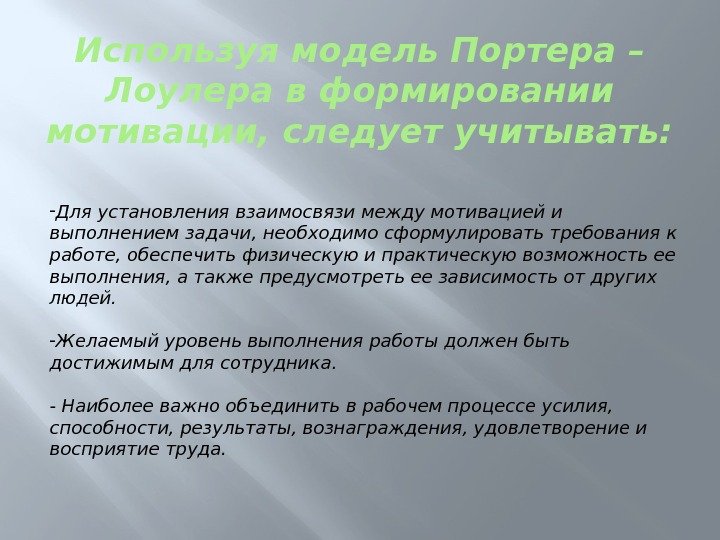 Используя модель Портера – Лоулера в формировании мотивации, следует учитывать:

-Для установления взаимосвязи между мотивацией и выполнением задачи, необходимо сформулировать требования к работе, обеспечить физическую и практическую возможность ее выполнения, а также предусмотреть ее зависимость от других людей.

-Желаемый уровень выполнения работы должен быть достижимым для сотрудника.

- Наиболее важно объединить в рабочем процессе усилия, способности, результаты, вознаграждения, удовлетворение и восприятие труда.